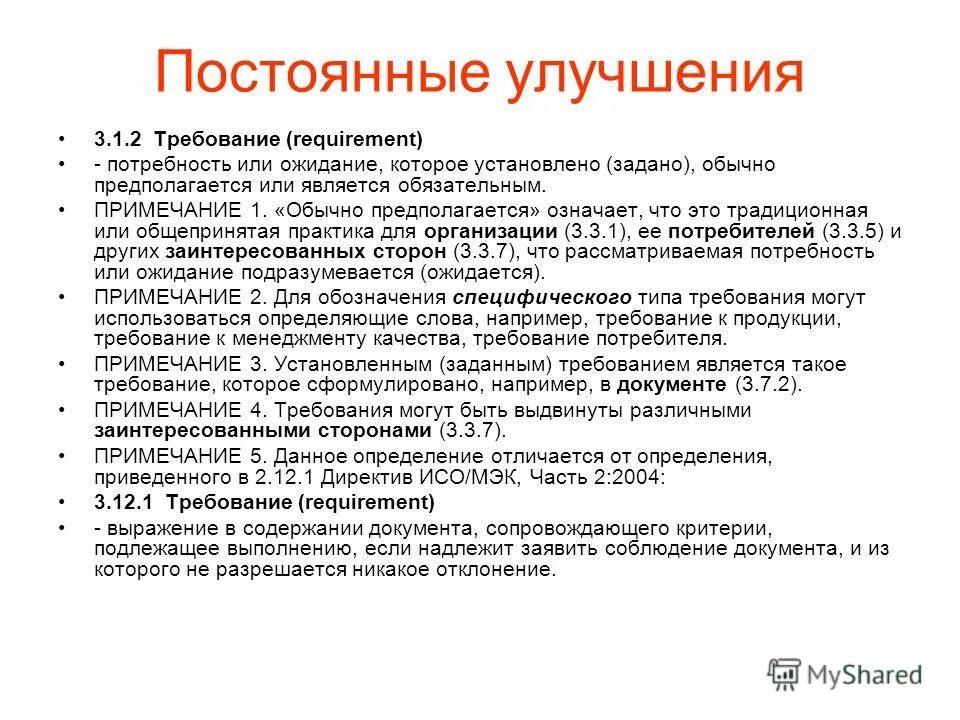 Постоянные улучшения

• 3.1.2 Требование (requirement)

• - потребность или ожидание, которое установлено (задано), обычно предполагается или является обязательным.

• ПРИМЕЧАНИЕ 1. «Обычно предполагается» означает, что это традиционная или общепринятая практика для организации (3.3.1), ее потребителей (3.3.5) и других заинтересованных сторон (3.3.7), что рассматриваемая потребность или ожидание подразумевается (ожидается).

• ПРИМЕЧАНИЕ 2. Для обозначения специфического типа требования могут использоваться определяющие слова, например, требование к продукции, требование к менеджменту качества, требование потребителя.

• ПРИМЕЧАНИЕ 3. Установленным (заданным) требованием является такое требование, которое сформулировано, например, в документе (3.7.2).

• ПРИМЕЧАНИЕ 4. Требования могут быть выдвинуты различными заинтересованными сторонами (3.3.7).

• ПРИМЕЧАНИЕ 5. Данное определение отличается от определения, приведенного в 2.12.1 Директив ИСО/МЭК, Часть 2:2004:

• 3.12.1 Требование (requirement)

• - выражение в содержании документа, сопровождающего критерии, подлежащее выполнению, если надлежит заявить соблюдение документа, и из которого не разрешается никакое отклонение.

MyShared